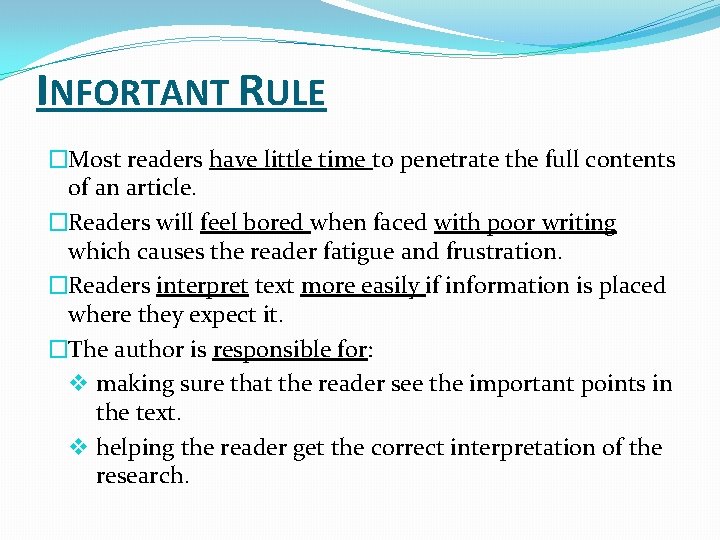 INFORTANT RULE

□Most readers have little time to penetrate the full contents of an article.

□Readers will feel bored when faced with poor writing which causes the reader fatigue and frustration.

□Readers interpret text more easily if information is placed where they expect it.

□The author is responsible for:

❖ making sure that the reader see the important points in the text.

❖ helping the reader get the correct interpretation of the research.